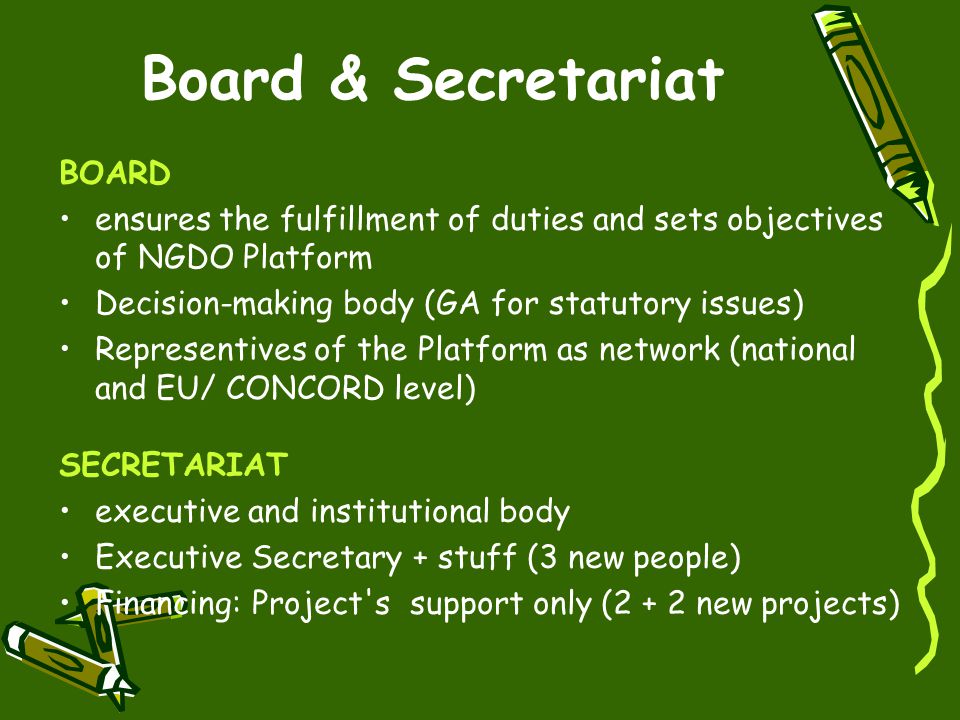 Board & Secretariat

BOARD

• ensures the fulfillment of duties and sets objectives of NGDO Platform
• Decision-making body (GA for statutory issues)
• Representives of the Platform as network (national and EU/ CONCORD level)

SECRETARIAT

• executive and institutional body
• Executive Secretary + stuff (3 new people)
• Financing: Project's support only (2 + 2 new projects)